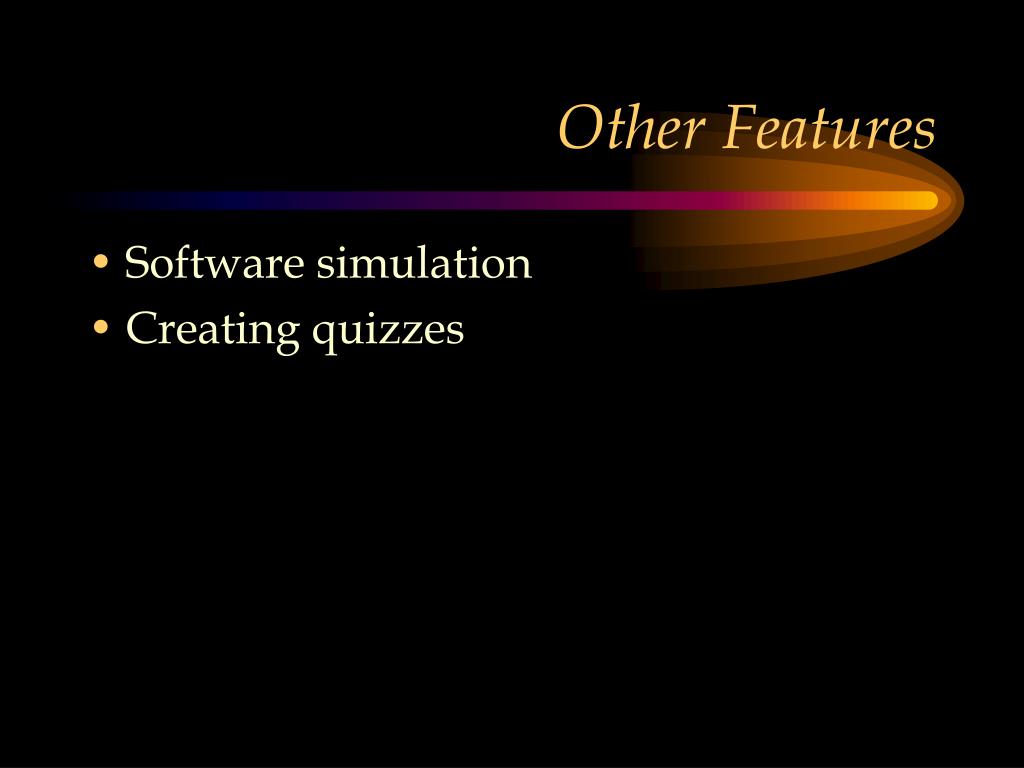 Other Features

• Software simulation
• Creating quizzes